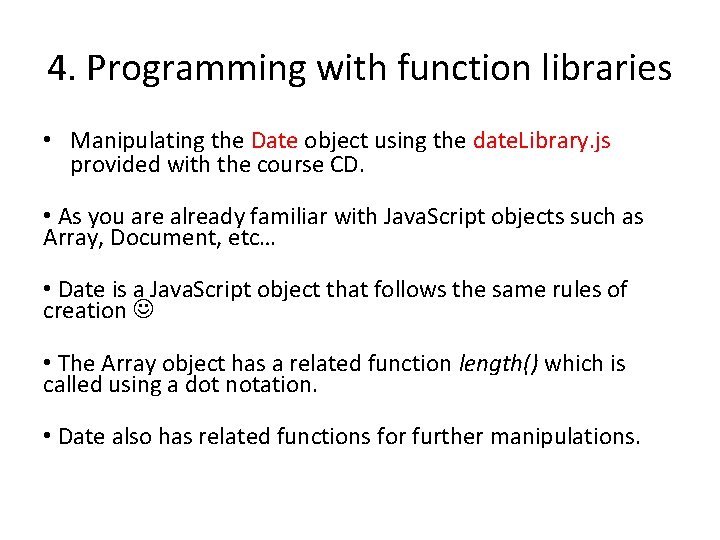 4. Programming with function libraries

• Manipulating the Date object using the dateLibrary.js provided with the course CD.

• As you are already familiar with JavaScript objects such as Array, Document, etc…

• Date is a JavaScript object that follows the same rules of creation ☺

• The Array object has a related function length() which is called using a dot notation.

• Date also has related functions for further manipulations.